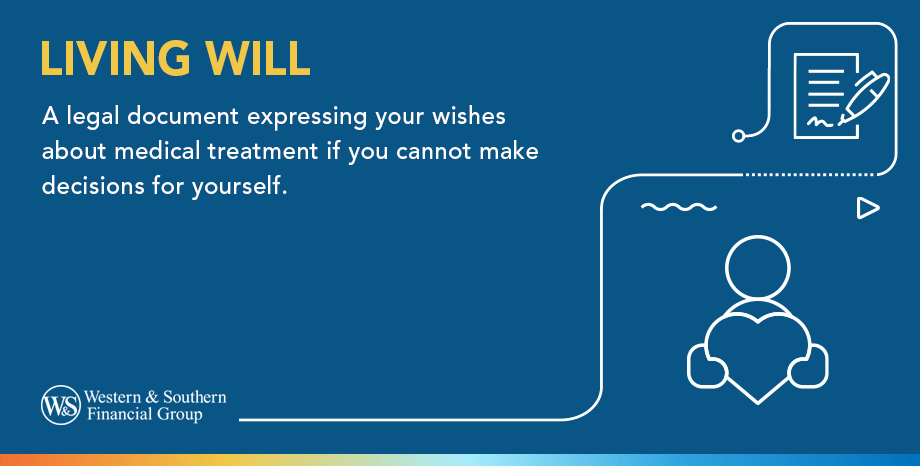 LIVING WILL

A legal document expressing your wishes about medical treatment if you cannot make decisions for yourself.

W&S Western & Southern Financial Group